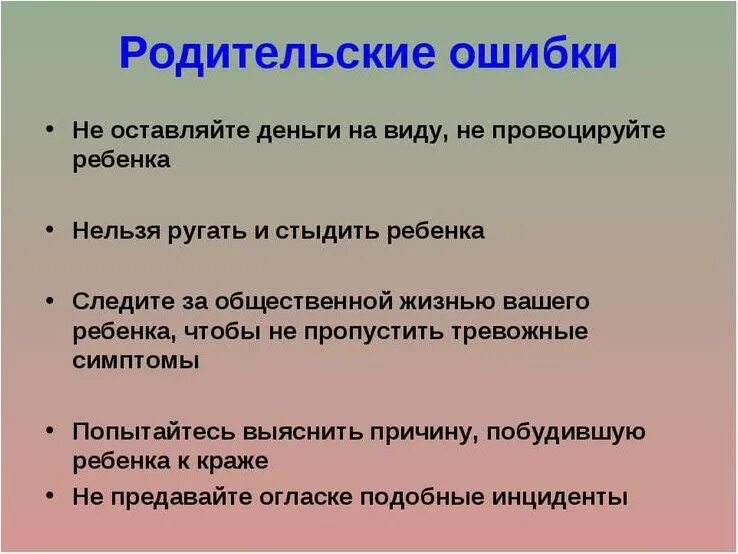 Родительские ошибки

• Не оставляйте деньги на виду, не провоцируйте ребенка

• Нельзя ругать и стыдить ребенка

• Следите за общественной жизнью вашего ребенка, чтобы не пропустить тревожные симптомы

• Попытайтесь выяснить причину, побудившую ребенка к краже

• Не предавайте огласке подобные инциденты